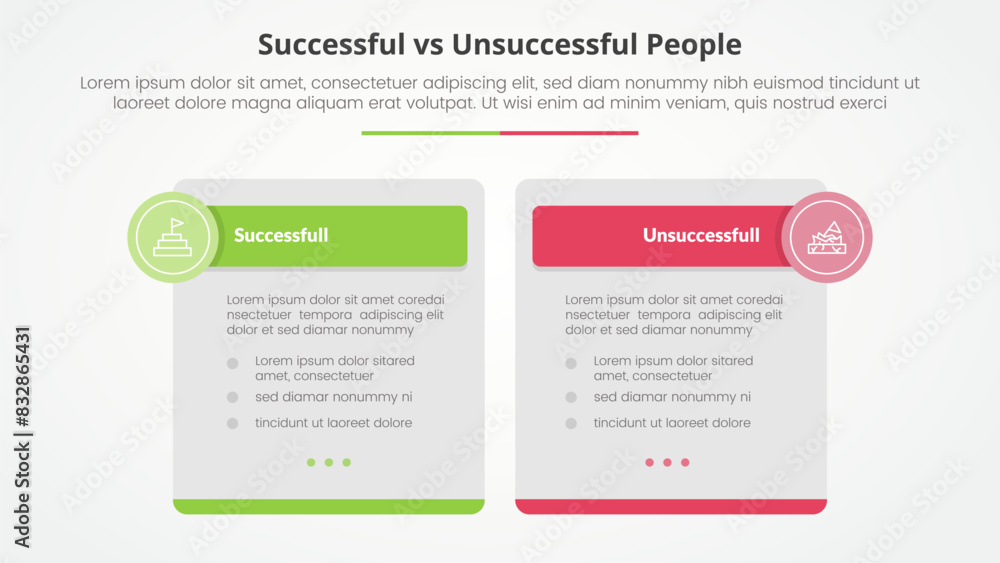 Successful vs Unsuccessful People

Lorem ipsum dolor sit amet, consectetuer adipiscing elit, sed diam nonummy nibh euismod tincidunt ut laoreet dolore magna aliquam erat volutpat. Ut wisi enim ad minim veniam, quis nostrud exerci

Successfull

Lorem ipsum dolor sit amet coredai nsectetuer tempora adipiscing elit dolor et sed diamar nonummy

Lorem ipsum dolor sitared amet, consectetuer

sed diamar nonummy ni

tincidunt ut laoreet dolore

Unsuccessfull

Lorem ipsum dolor sit amet coredai nsectetuer tempora adipiscing elit dolor et sed diamar nonummy

Lorem ipsum dolor sitared amet, consectetuer

sed diamar nonummy ni

tincidunt ut laoreet dolore

Adobe Stock | #832865431